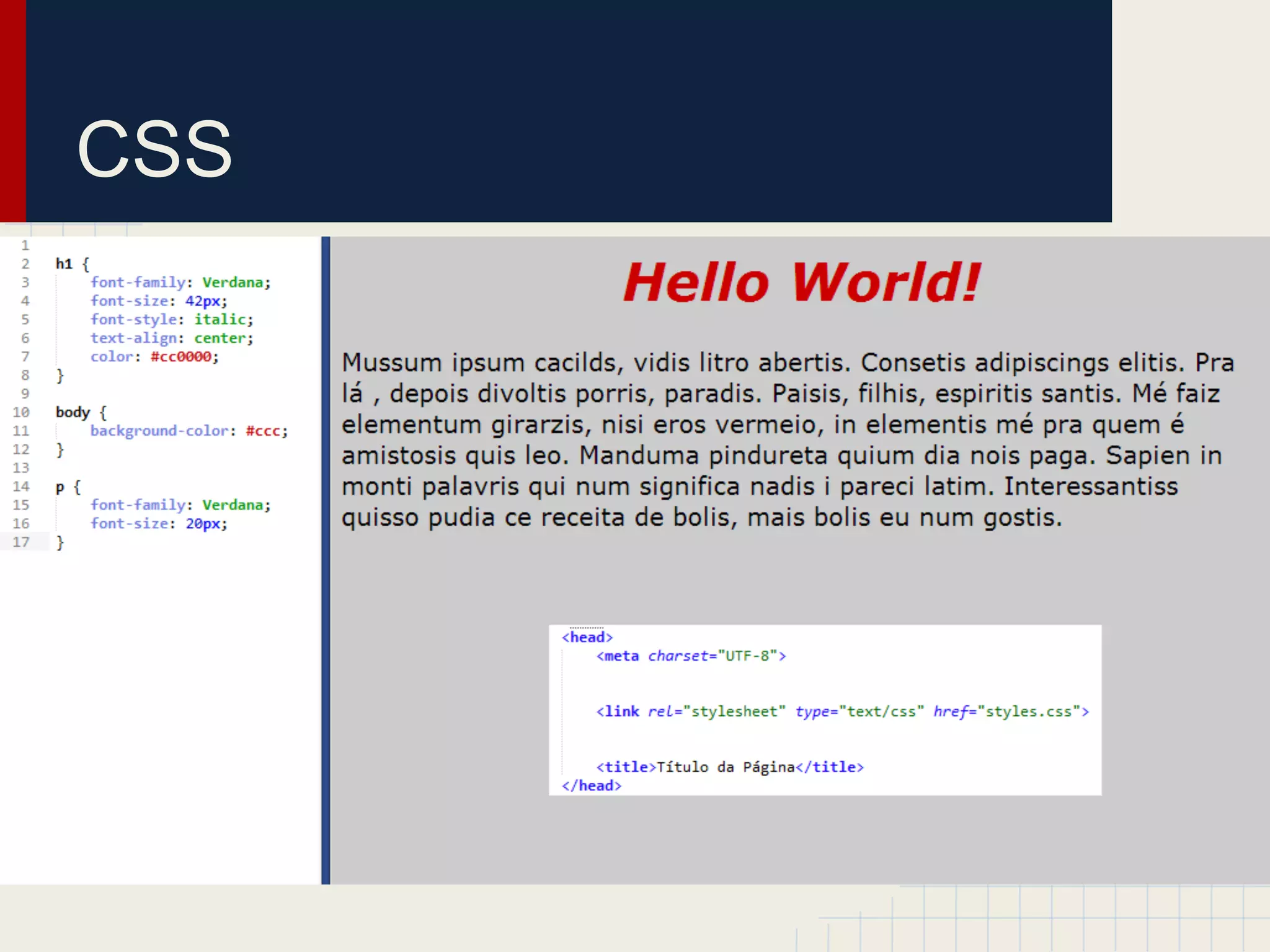 CSS

1
2 h1 {
3 font-family: Verdana;
4 font-size: 42px;
5 font-style: italic;
6 text-align: center;
7 color: #cc0000;
8 }
9
10 body {
11 background-color: #ccc;
12 }
13
14 p {
15 font-family: Verdana;
16 font-size: 20px;
17 }

Hello World!

Mussum ipsum cacilds, vidis litro abertis. Consetis adipiscings elitis. Pra lá , depois divoltis porris, paradis. Paisis, filhis, espiritis santis. Mé faiz elementum girarzis, nisi eros vermeio, in elementis mé pra quem é amistosis quis leo. Manduma pindureta quium dia nois paga. Sapien in monti palavris qui num significa nadis i pareci latim. Interessantiss quisso pudia ce receita de bolis, mais bolis eu num gostis.

<head>
<meta charset="UTF-8">
<link rel="stylesheet" type="text/css" href="styles.css">
<title>Título da Página</title>
</head>